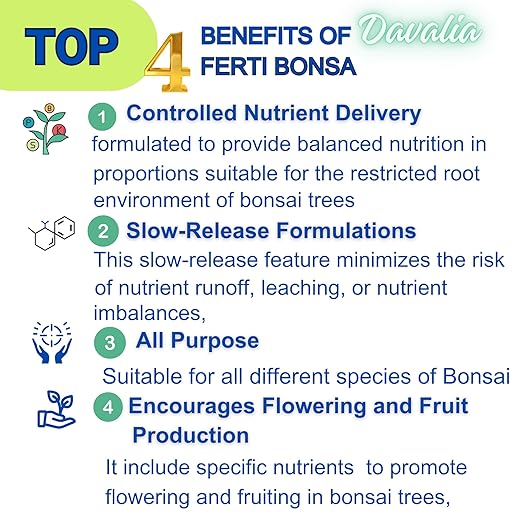 TOP 4 BENEFITS OF FERTI BONSA Davalia

B P K S

1 Controlled Nutrient Delivery
formulated to provide balanced nutrition in proportions suitable for the restricted root environment of bonsai trees

2 Slow-Release Formulations
This slow-release feature minimizes the risk of nutrient runoff, leaching, or nutrient imbalances,

3 All Purpose
Suitable for all different species of Bonsai

4 Encourages Flowering and Fruit Production
It include specific nutrients to promote flowering and fruiting in bonsai trees,